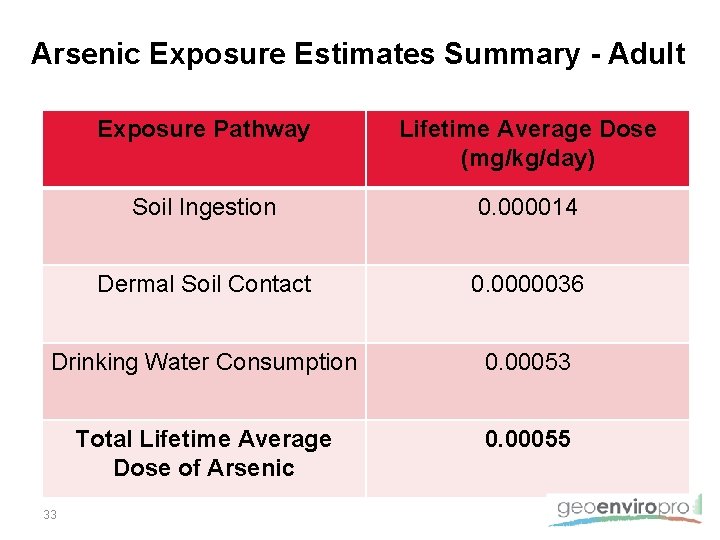 Arsenic Exposure Estimates Summary - Adult

| Exposure Pathway | Lifetime Average Dose (mg/kg/day) |
|---|---|
| Soil Ingestion | 0.000014 |
| Dermal Soil Contact | 0.0000036 |
| Drinking Water Consumption | 0.00053 |
| **Total Lifetime Average Dose of Arsenic** | **0.00055** |

33

geoenviropro